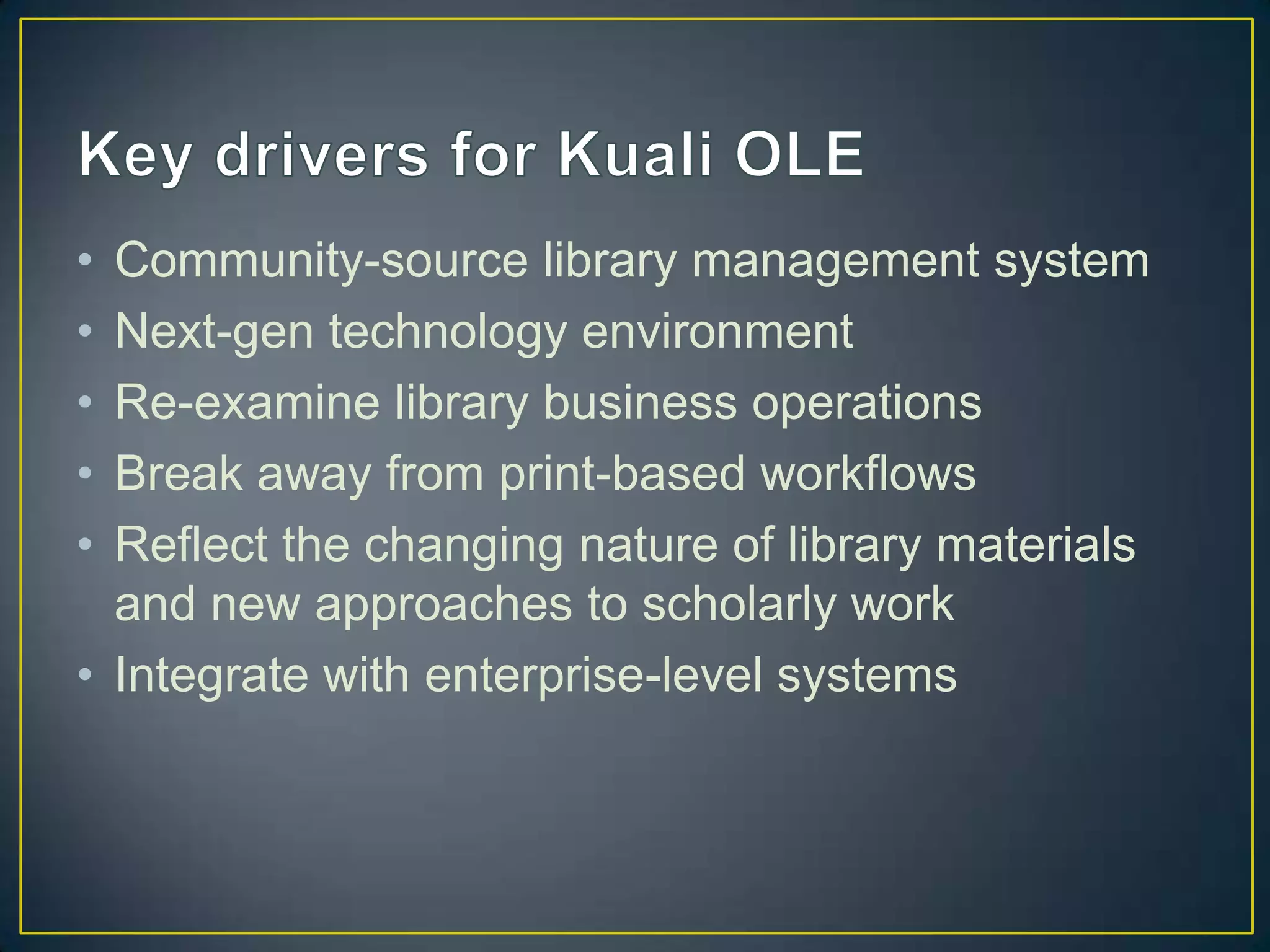 Key drivers for Kuali OLE

• Community-source library management system
• Next-gen technology environment
• Re-examine library business operations
• Break away from print-based workflows
• Reflect the changing nature of library materials and new approaches to scholarly work
• Integrate with enterprise-level systems